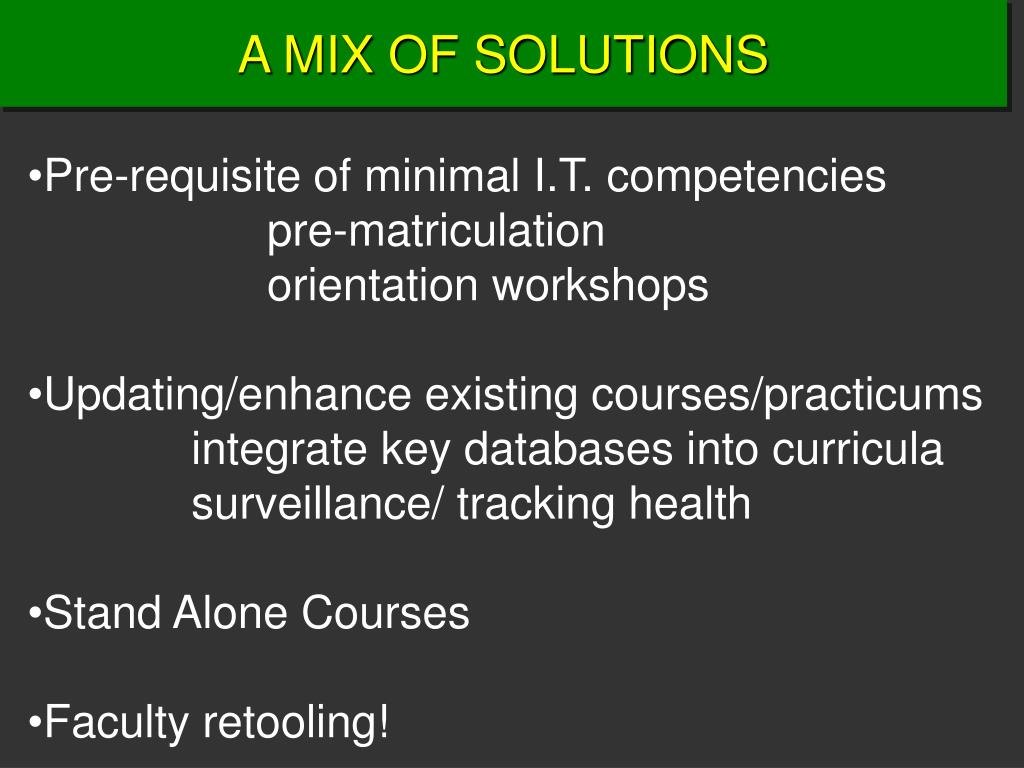 A MIX OF SOLUTIONS

•Pre-requisite of minimal I.T. competencies
pre-matriculation
orientation workshops

•Updating/enhance existing courses/practicums
integrate key databases into curricula
surveillance/ tracking health

•Stand Alone Courses

•Faculty retooling!